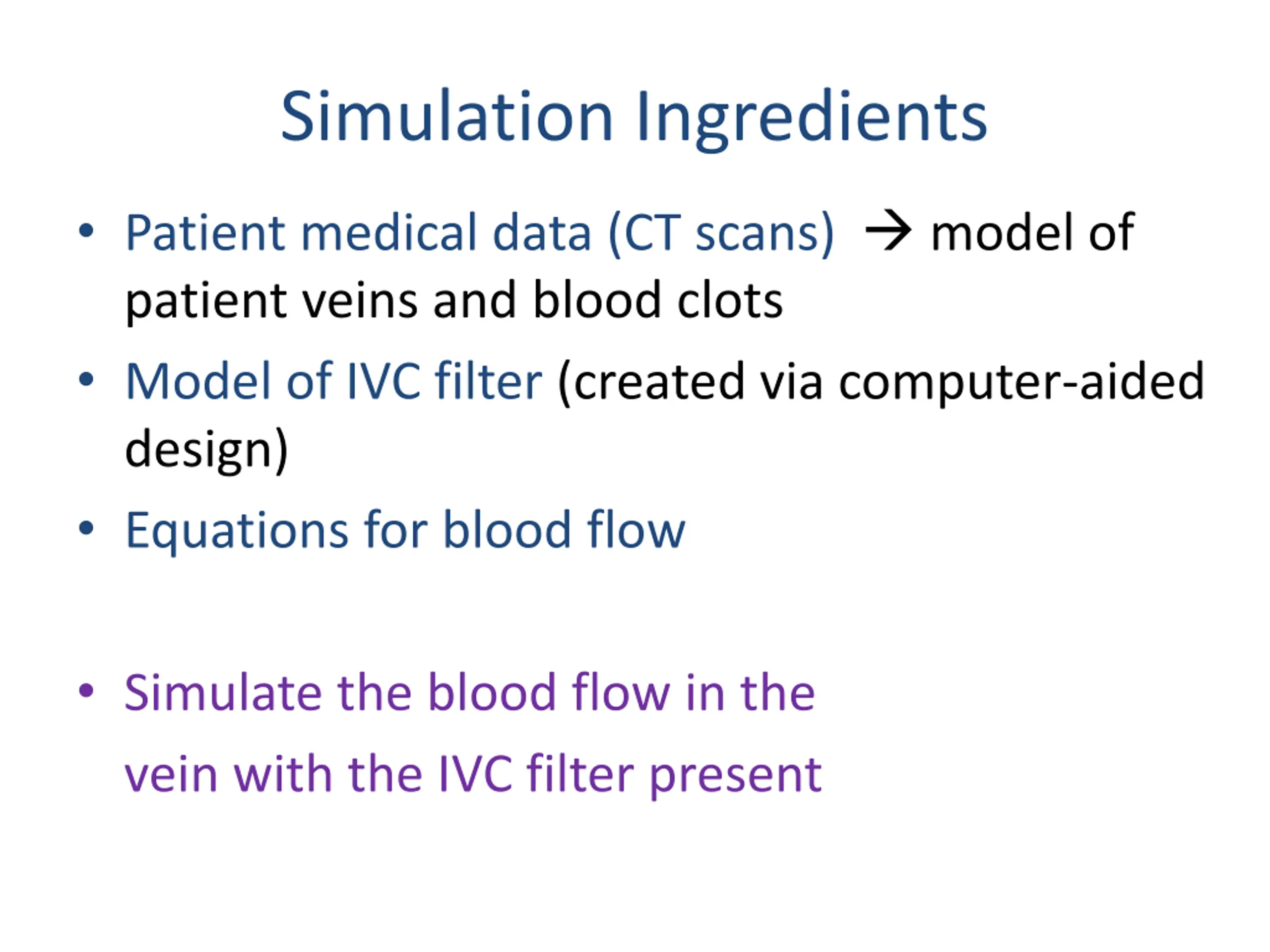 Simulation Ingredients

• Patient medical data (CT scans) → model of patient veins and blood clots

• Model of IVC filter (created via computer-aided design)

• Equations for blood flow

• Simulate the blood flow in the vein with the IVC filter present